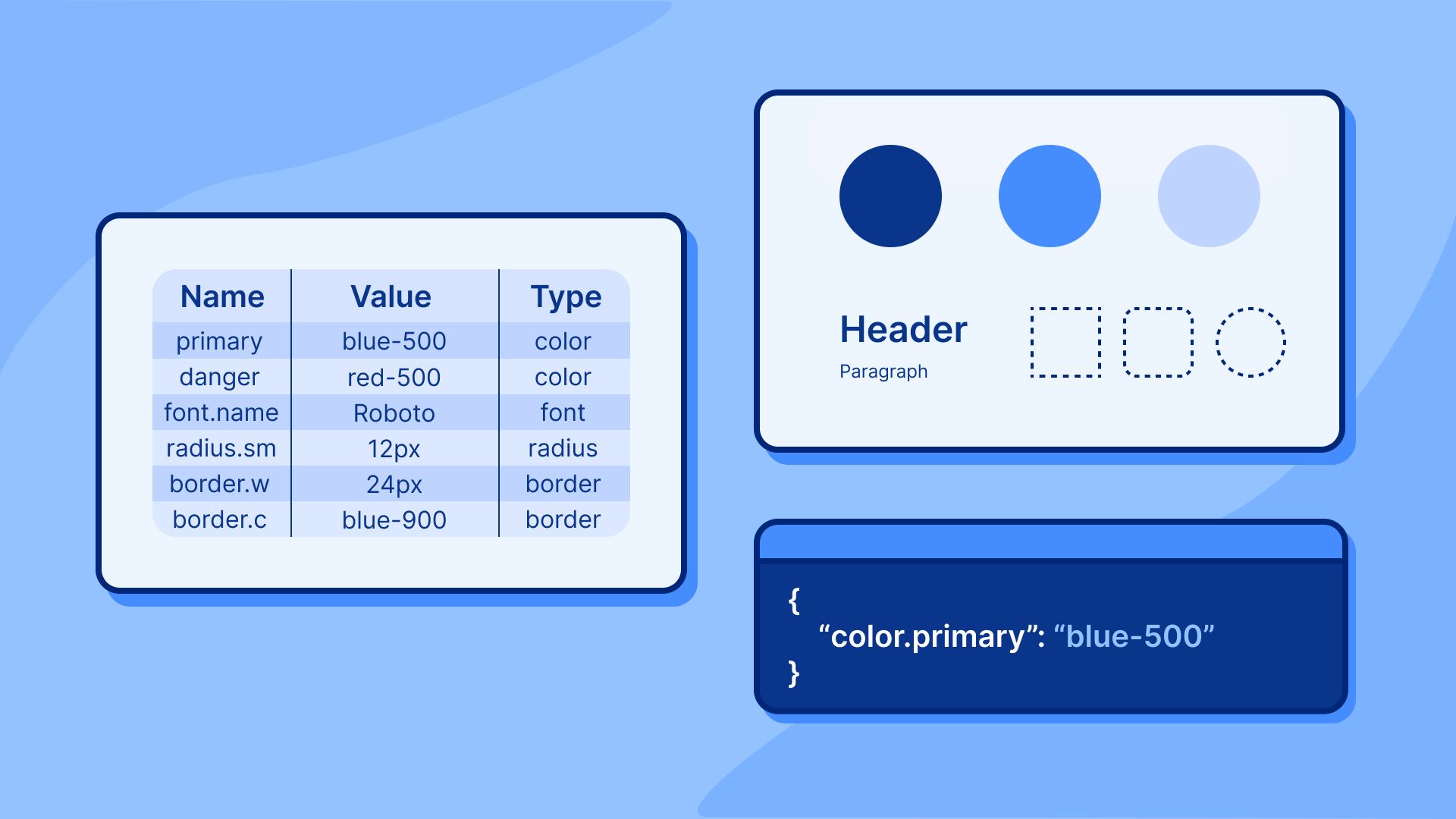 | Name | Value | Type |
|---|---|---|
| primary | blue-500 | color |
| danger | red-500 | color |
| font.name | Roboto | font |
| radius.sm | 12px | radius |
| border.w | 24px | border |
| border.c | blue-900 | border |

Header
Paragraph

{
“color.primary”: “blue-500”
}